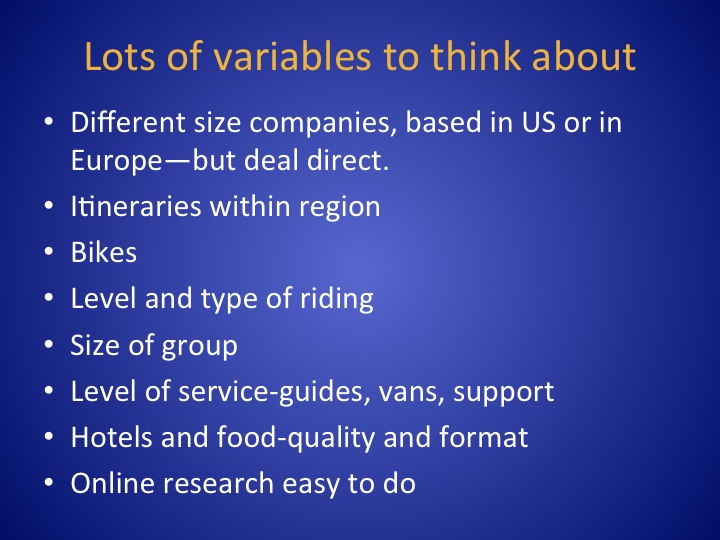 Lots of variables to think about

• Different size companies, based in US or in Europe—but deal direct.
• Itineraries within region
• Bikes
• Level and type of riding
• Size of group
• Level of service-guides, vans, support
• Hotels and food-quality and format
• Online research easy to do